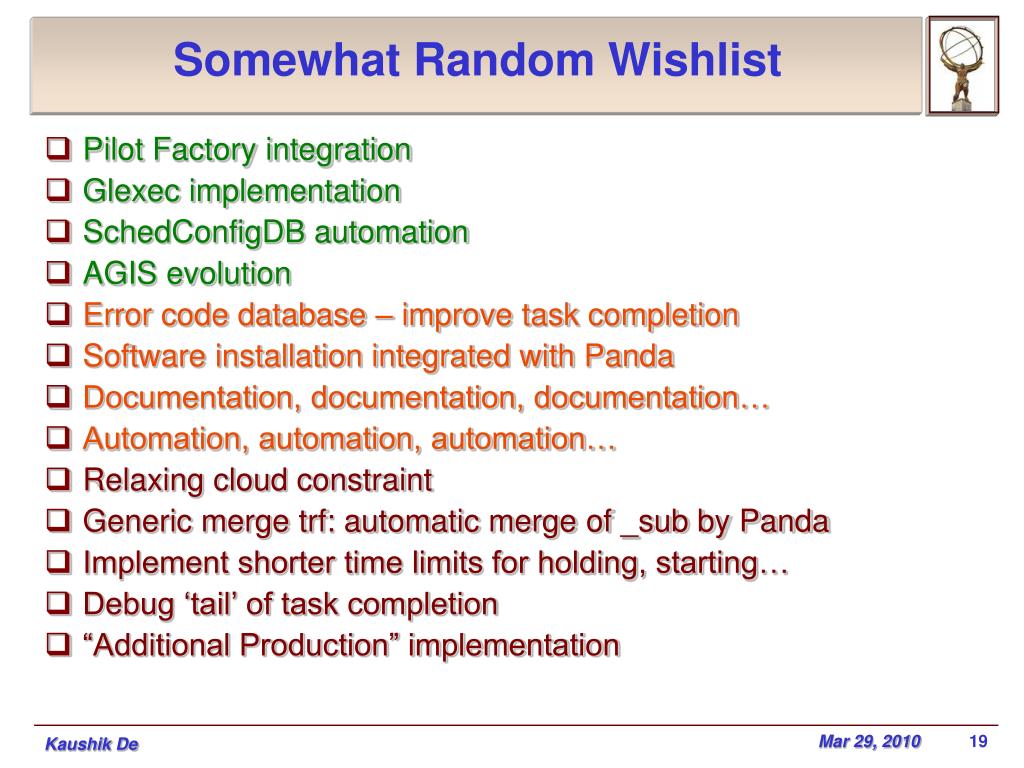 Somewhat Random Wishlist

❑ Pilot Factory integration
❑ Glexec implementation
❑ SchedConfigDB automation
❑ AGIS evolution
❑ Error code database – improve task completion
❑ Software installation integrated with Panda
❑ Documentation, documentation, documentation…
❑ Automation, automation, automation…
❑ Relaxing cloud constraint
❑ Generic merge trf: automatic merge of _sub by Panda
❑ Implement shorter time limits for holding, starting…
❑ Debug ‘tail’ of task completion
❑ “Additional Production” implementation

Kaushik De
Mar 29, 2010
19